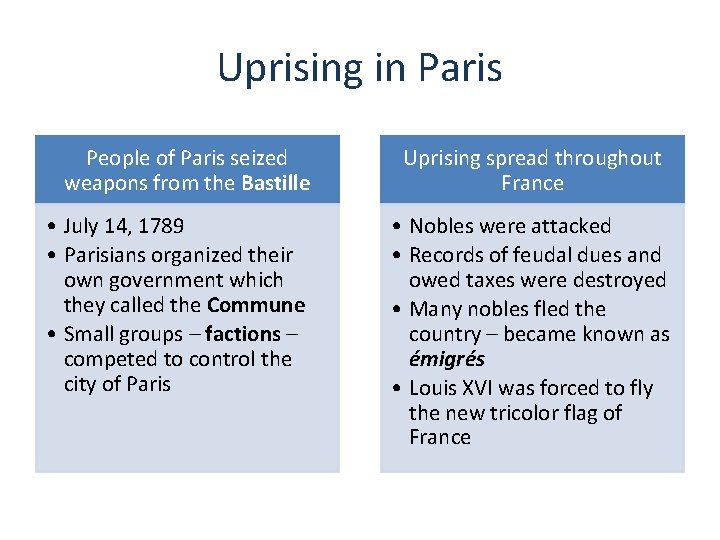 Uprising in Paris

People of Paris seized weapons from the Bastille

• July 14, 1789
• Parisians organized their own government which they called the Commune
• Small groups – factions – competed to control the city of Paris

Uprising spread throughout France

• Nobles were attacked
• Records of feudal dues and owed taxes were destroyed
• Many nobles fled the country – became known as émigrés
• Louis XVI was forced to fly the new tricolor flag of France